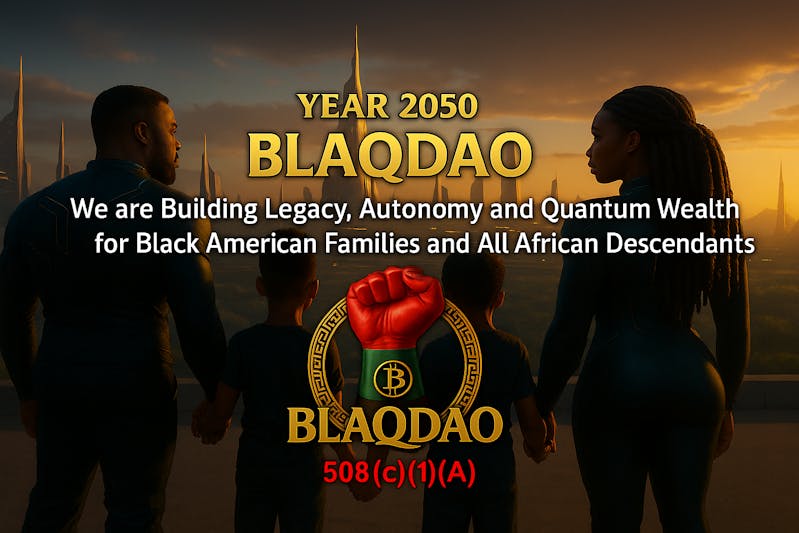 YEAR 2050
BLAQDAO

We are Building Legacy, Autonomy and Quantum Wealth for Black American Families and All African Descendants

BLAQDAO
508(c)(1)(A)